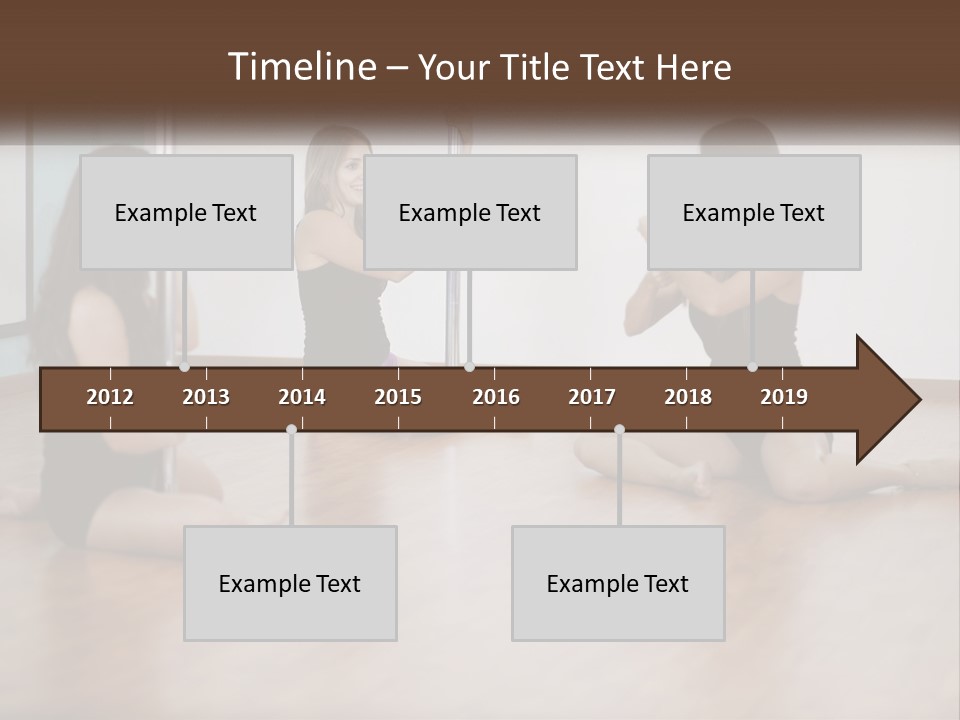 Timeline – Your Title Text Here

Example Text

Example Text

Example Text

2012 2013 2014 2015 2016 2017 2018 2019

Example Text

Example Text